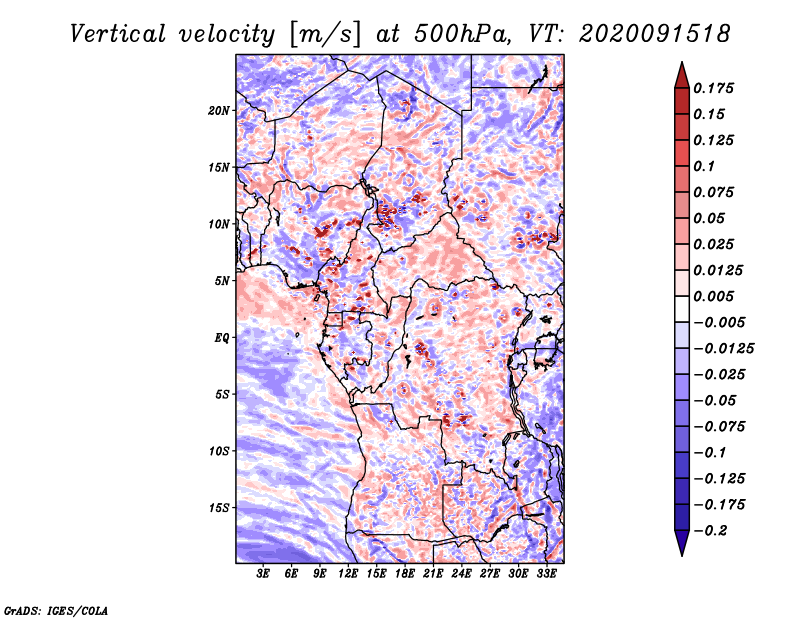 Vertical velocity [m/s] at 500hPa, VT: 2020091518

20N
15N
10N
5N
EQ
5S
10S
15S

3E 6E 9E 12E 15E 18E 21E 24E 27E 30E 33E

0.175
0.15
0.125
0.1
0.075
0.05
0.025
0.0125
0.005
−0.005
−0.0125
−0.025
−0.05
−0.075
−0.1
−0.125
−0.175
−0.2

GrADS: IGES/COLA